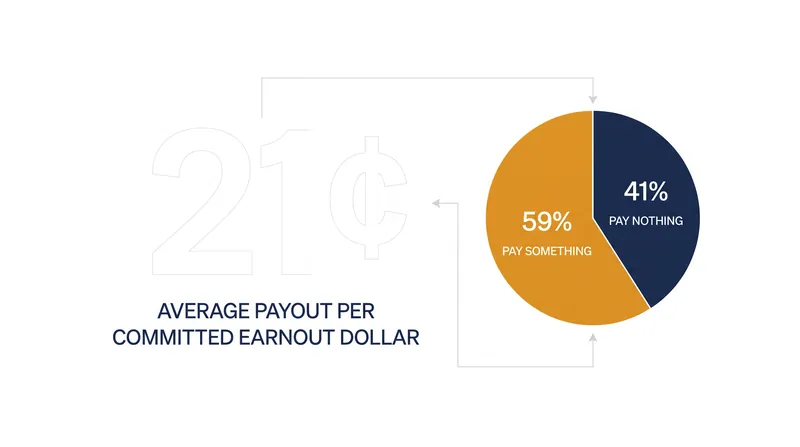 21¢

AVERAGE PAYOUT PER COMMITTED EARNOUT DOLLAR

59%
PAY SOMETHING

41%
PAY NOTHING